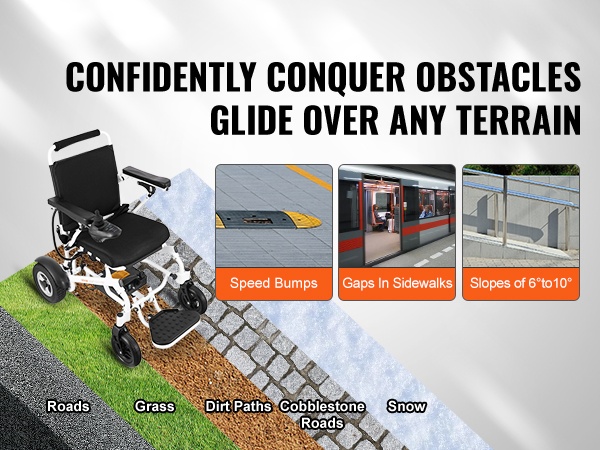 CONFIDENTLY CONQUER OBSTACLES
GLIDE OVER ANY TERRAIN

Speed Bumps
Gaps In Sidewalks
Slopes of 6°to10°

Roads
Grass
Dirt Paths
Cobblestone Roads
Snow